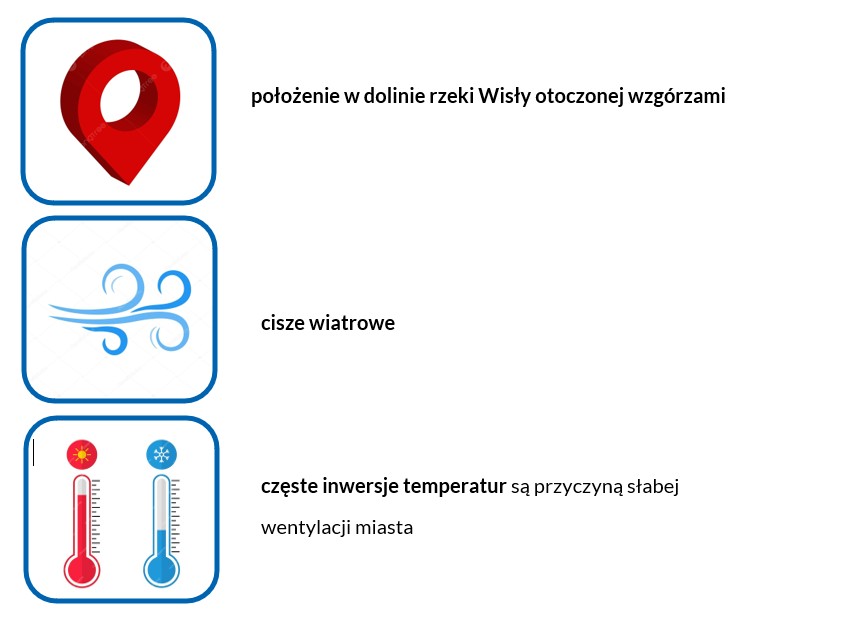 położenie w dolinie rzeki Wisły otoczonej wzgórzami

cisze wiatrowe

częste inwersje temperatur są przyczyną słabej wentylacji miasta